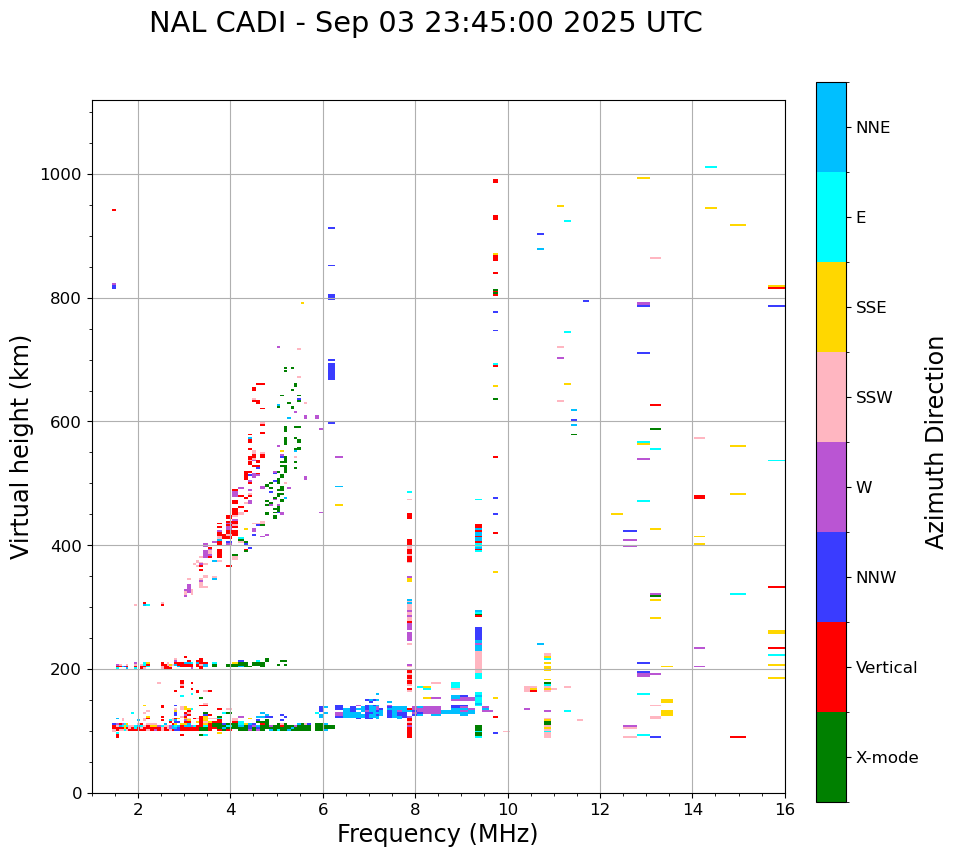 NAL CADI - Sep 03 23:45:00 2025 UTC

Virtual height (km)

1000
800
600
400
200
0

2
4
6
8
10
12
14
16

Frequency (MHz)

NNE
E
SSE
SSW
W
NNW
Vertical
X-mode

Azimuth Direction